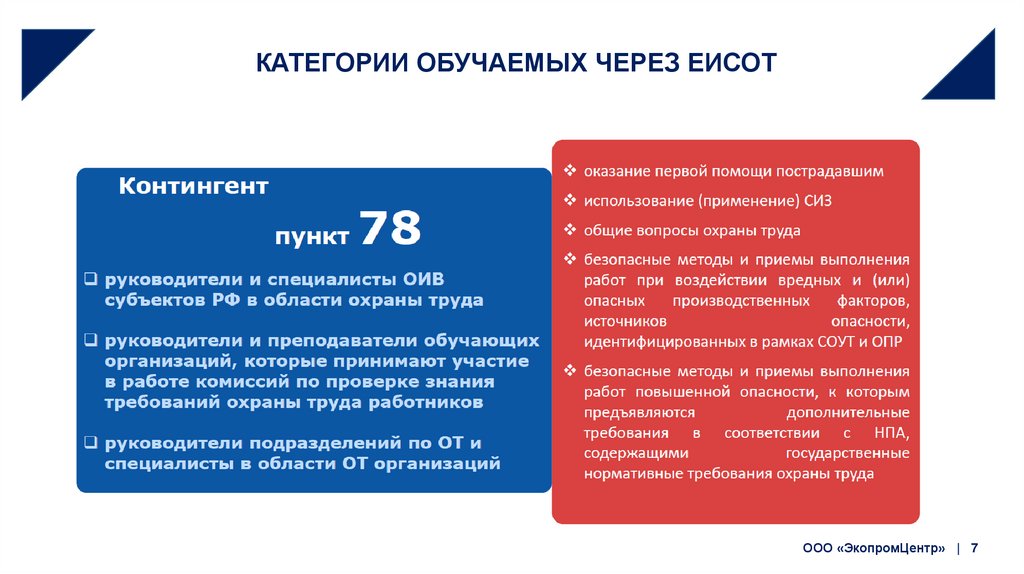 КАТЕГОРИИ ОБУЧАЕМЫХ ЧЕРЕЗ ЕИСОТ

Контингент

пункт 78

❑ руководители и специалисты ОИВ субъектов РФ в области охраны труда

❑ руководители и преподаватели обучающих организаций, которые принимают участие в работе комиссий по проверке знания требований охраны труда работников

❑ руководители подразделений по ОТ и специалисты в области ОТ организаций

❖ оказание первой помощи пострадавшим

❖ использование (применение) СИЗ

❖ общие вопросы охраны труда

❖ безопасные методы и приемы выполнения работ при воздействии вредных и (или) опасных производственных факторов, источников опасности, идентифицированных в рамках СОУТ и ОПР

❖ безопасные методы и приемы выполнения работ повышенной опасности, к которым предъявляются дополнительные требования в соответствии с НПА, содержащими государственные нормативные требования охраны труда

ООО «ЭкопромЦентр» | 7